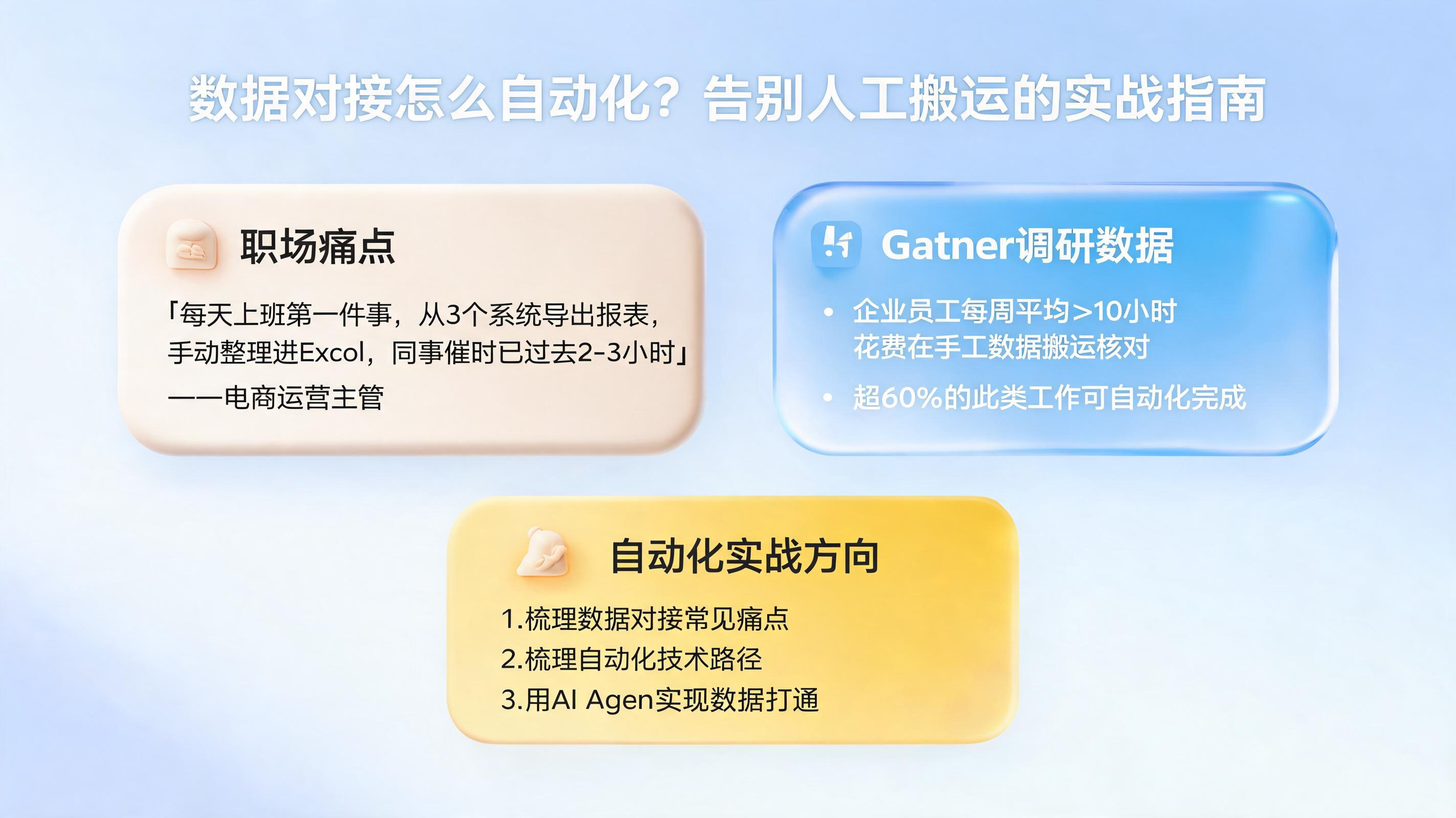 数据对接怎么自动化？告别人工搬运的实战指南

职场痛点

「每天上班第一件事，从3个系统导出报表，手动整理进Excol，同事催时已过去2-3小时」

——电商运营主管

Gatner调研数据

• 企业员工每周平均>10小时花费在手工数据搬运核对

• 超60%的此类工作可自动化完成

自动化实战方向

1.梳理数据对接常见痛点
2.梳理自动化技术路径
3.用AI Agen实现数据打通